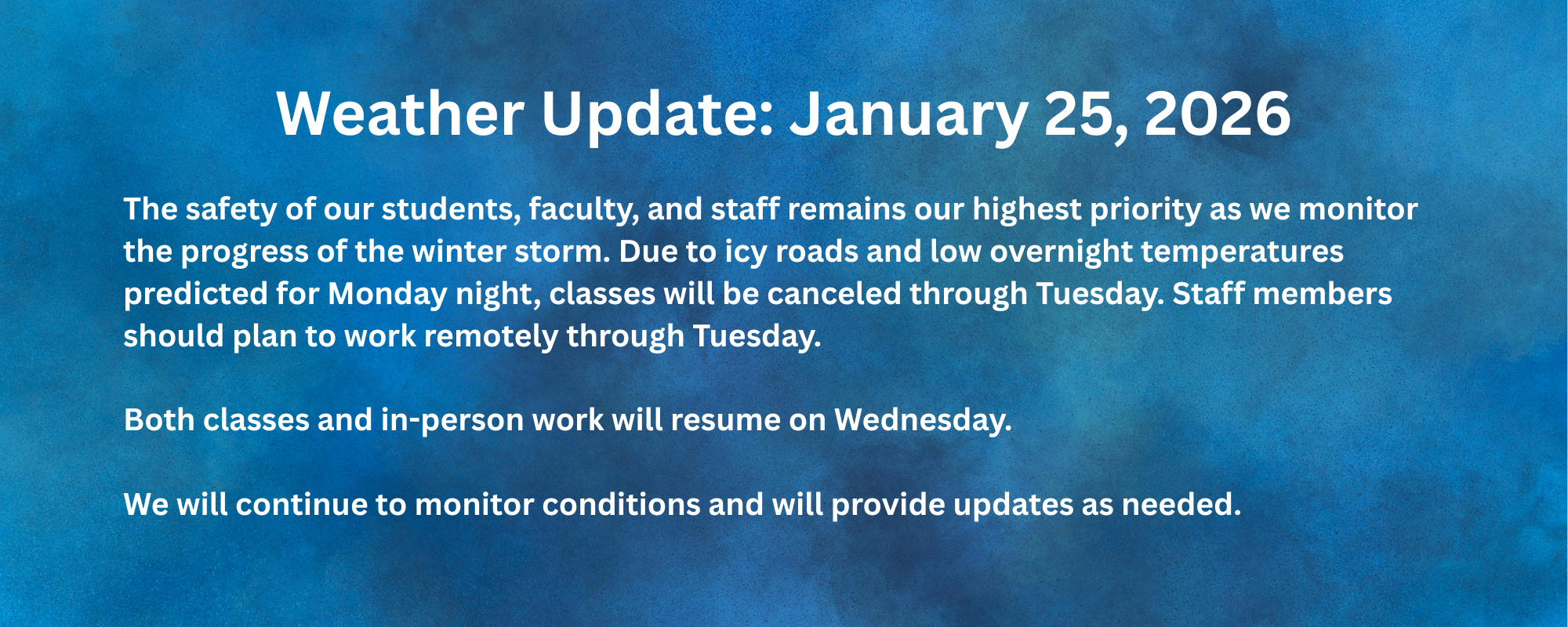 Weather Update: January 25, 2026

The safety of our students, faculty, and staff remains our highest priority as we monitor the progress of the winter storm. Due to icy roads and low overnight temperatures predicted for Monday night, classes will be canceled through Tuesday. Staff members should plan to work remotely through Tuesday.

Both classes and in-person work will resume on Wednesday.

We will continue to monitor conditions and will provide updates as needed.